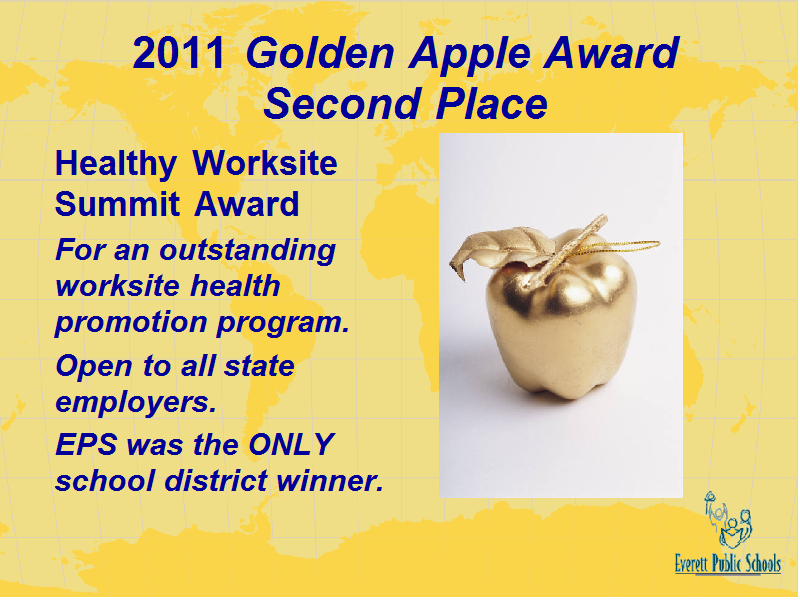 2011 Golden Apple Award
Second Place

Healthy Worksite Summit Award

For an outstanding worksite health promotion program.

Open to all state employers.

EPS was the ONLY school district winner.

Everett Public Schools